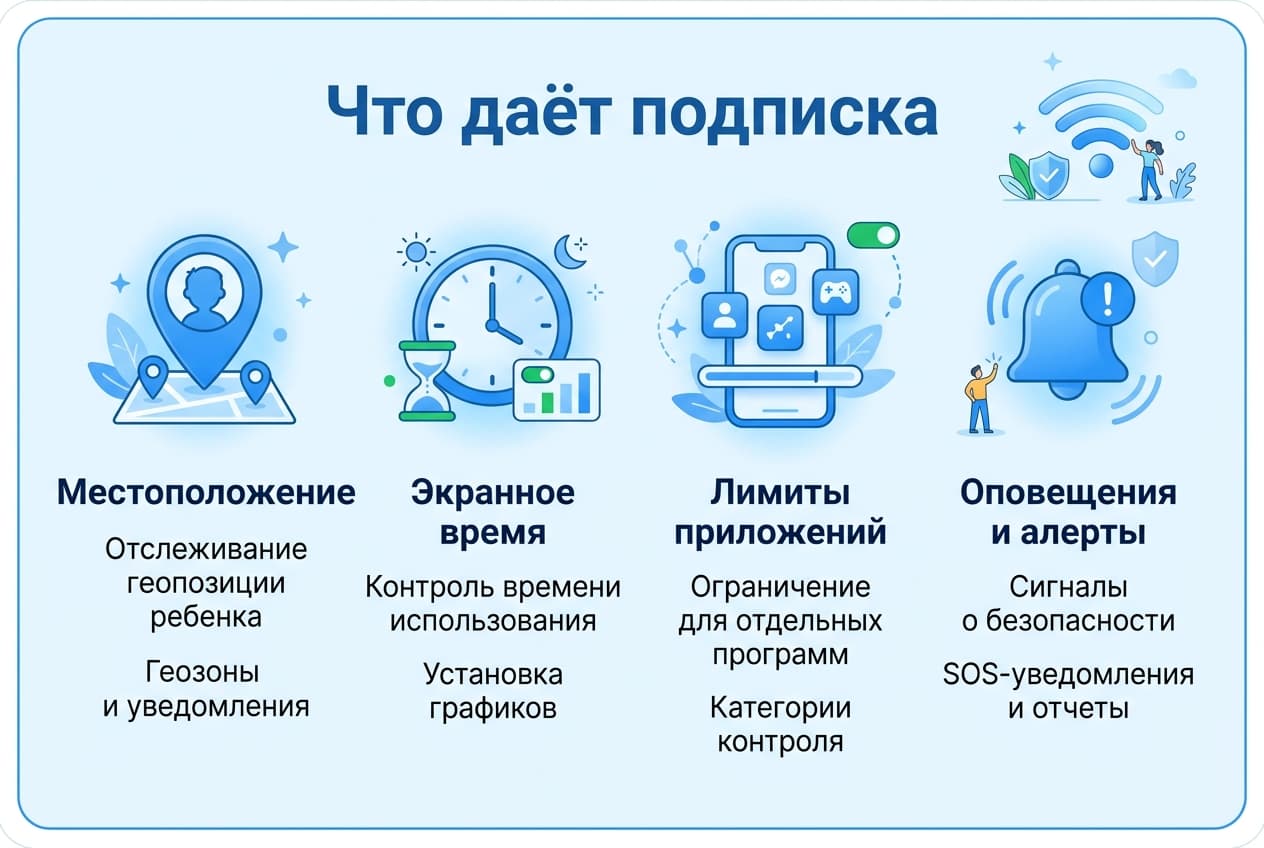 Что даёт подписка

Местоположение

Отслеживание геопозиции ребенка

Геозоны и уведомления

Экранное время

Контроль времени использования

Установка графиков

Лимиты приложений

Ограничение для отдельных программ

Категории контроля

Оповещения и алерты

Сигналы о безопасности

SOS-уведомления и отчеты